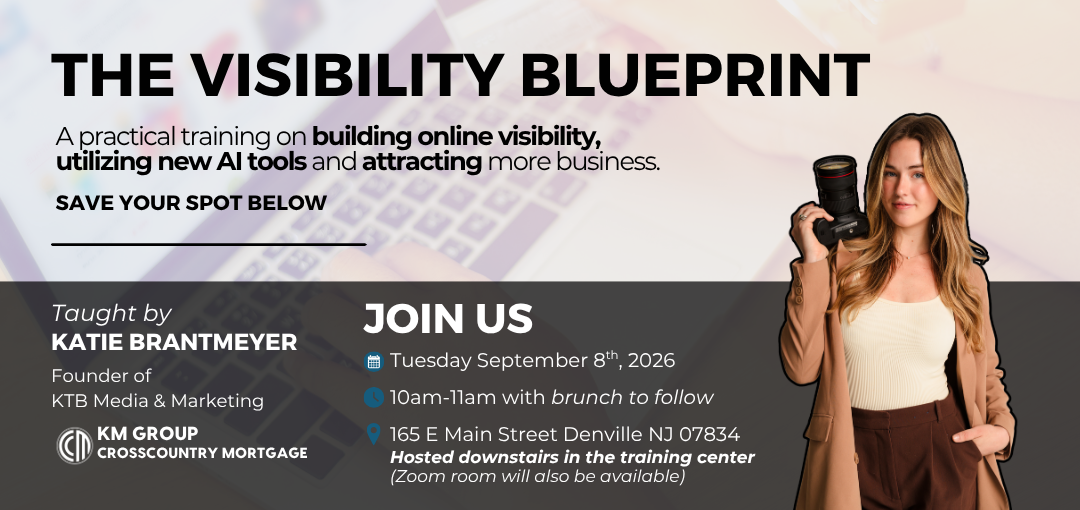 THE VISIBILITY BLUEPRINT

A practical training on building online visibility, utilizing new AI tools and attracting more business.

SAVE YOUR SPOT BELOW

Taught by
KATIE BRANTMEYER

Founder of
KTB Media & Marketing

KM GROUP
CROSSCOUNTRY MORTGAGE

JOIN US

Tuesday September 8$^{th}$, 2026

10am-11am with brunch to follow

165 E Main Street Denville NJ 07834
Hosted downstairs in the training center
(Zoom room will also be available)